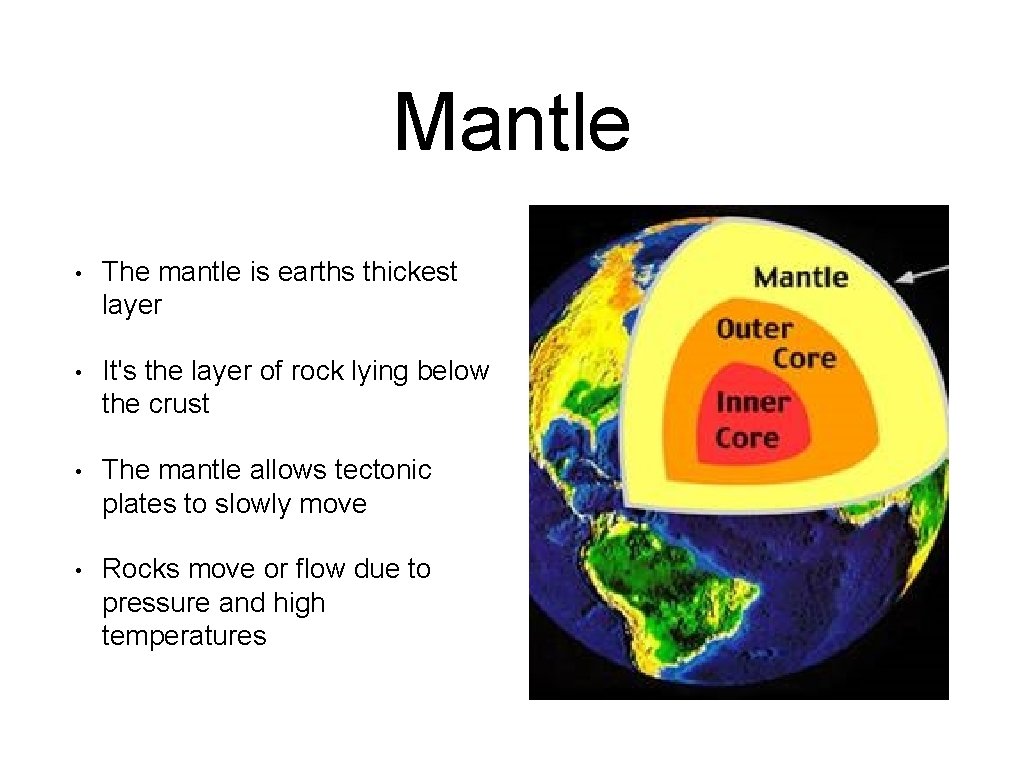 Mantle

• The mantle is earths thickest layer

• It's the layer of rock lying below the crust

• The mantle allows tectonic plates to slowly move

• Rocks move or flow due to pressure and high temperatures

Mantle
Outer Core
Inner Core